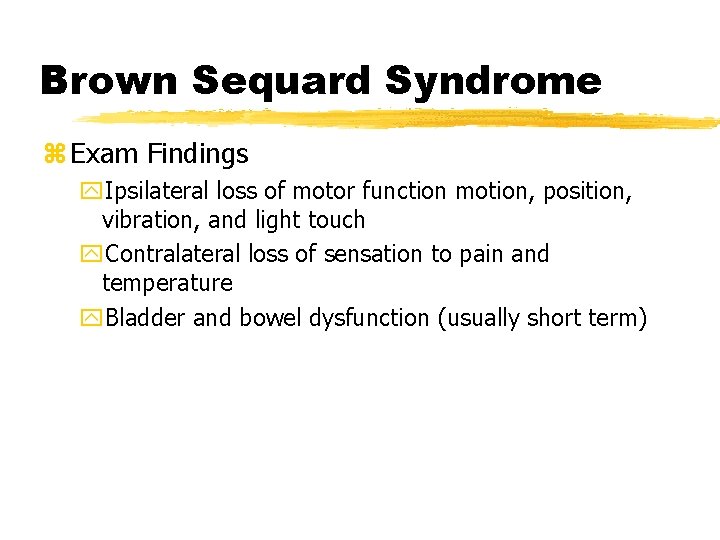 Brown Sequard Syndrome

Exam Findings

Ipsilateral loss of motor function motion, position, vibration, and light touch

Contralateral loss of sensation to pain and temperature

Bladder and bowel dysfunction (usually short term)